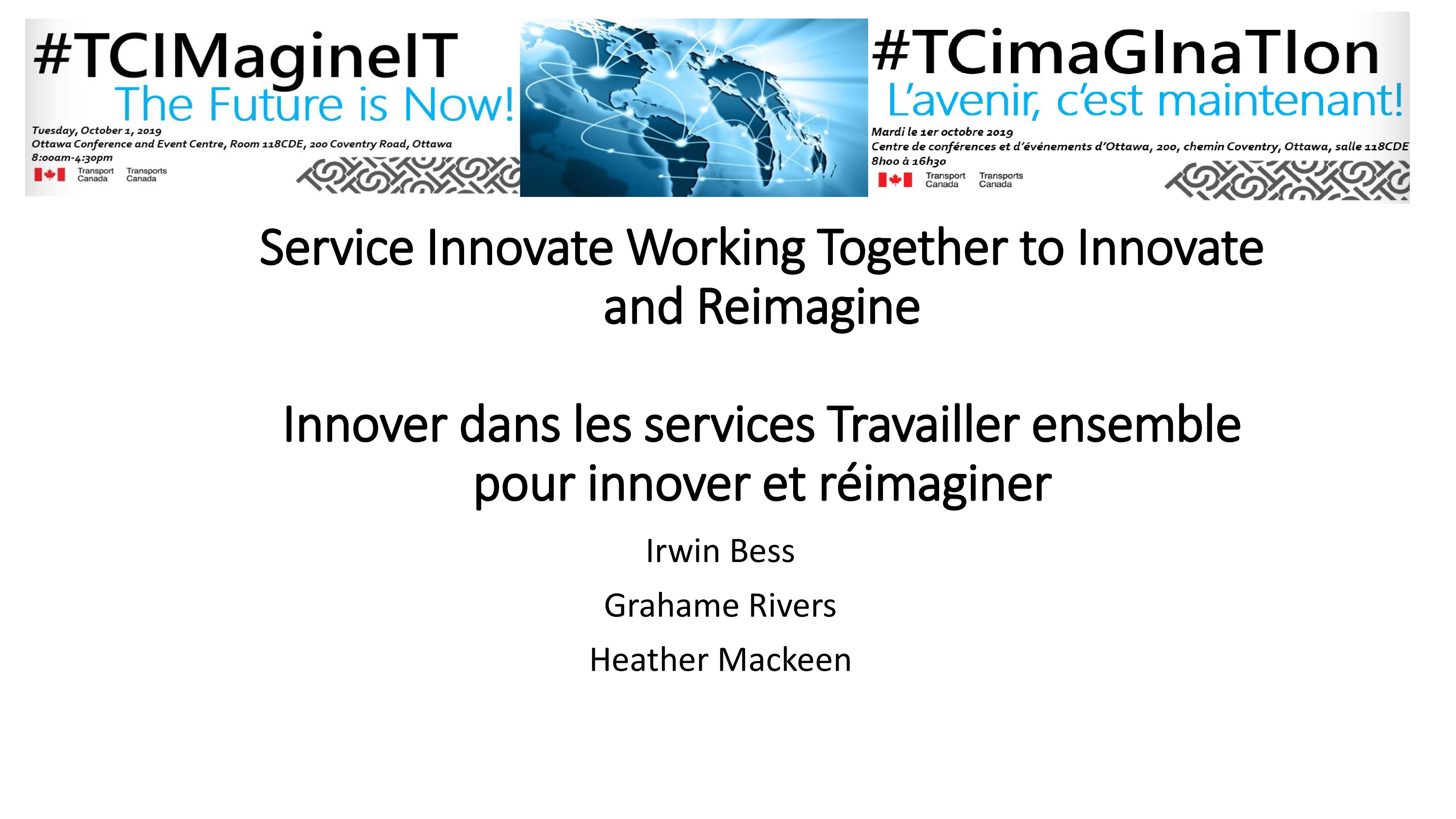 #TCIMagineIT
The Future is Now!
Tuesday, October 1, 2019
Ottawa Conference and Event Centre, Room 118CDE, 200 Coventry Road, Ottawa
8:00am-4:30pm
Transport Canada Transports Canada

#TCimaGInaTIon
L'avenir, c'est maintenant!
Mardi le 1er octobre 2019
Centre de conférences et d'événements d'Ottawa, 200, chemin Coventry, Ottawa, salle 118CDE
8h00 à 16h30
Transport Canada Transports Canada

Service Innovate Working Together to Innovate and Reimagine

Innover dans les services Travailler ensemble pour innover et réimaginer

Irwin Bess

Grahame Rivers

Heather Mackeen